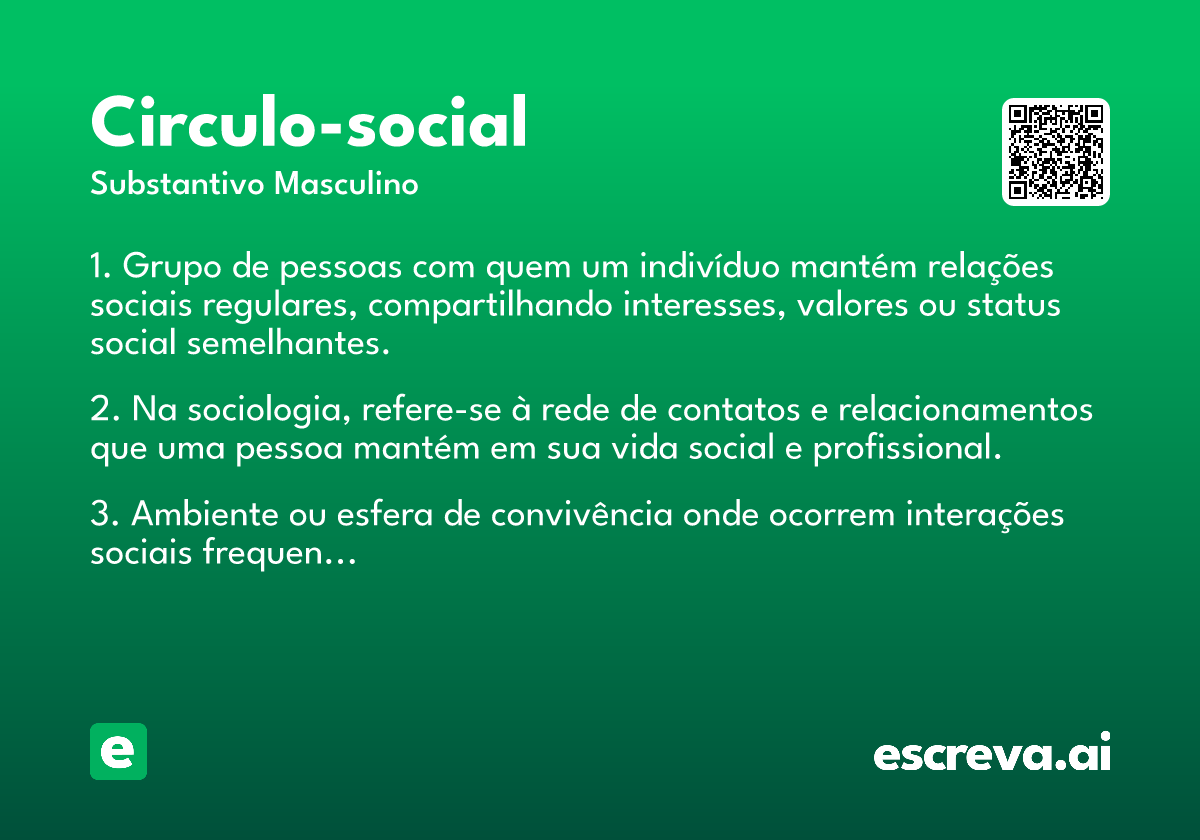 Circulo-social
Substantivo Masculino

1. Grupo de pessoas com quem um indivíduo mantém relações sociais regulares, compartilhando interesses, valores ou status social semelhantes.

2. Na sociologia, refere-se à rede de contatos e relacionamentos que uma pessoa mantém em sua vida social e profissional.

3. Ambiente ou esfera de convivência onde ocorrem interações sociais frequen…

e

escreva.ai